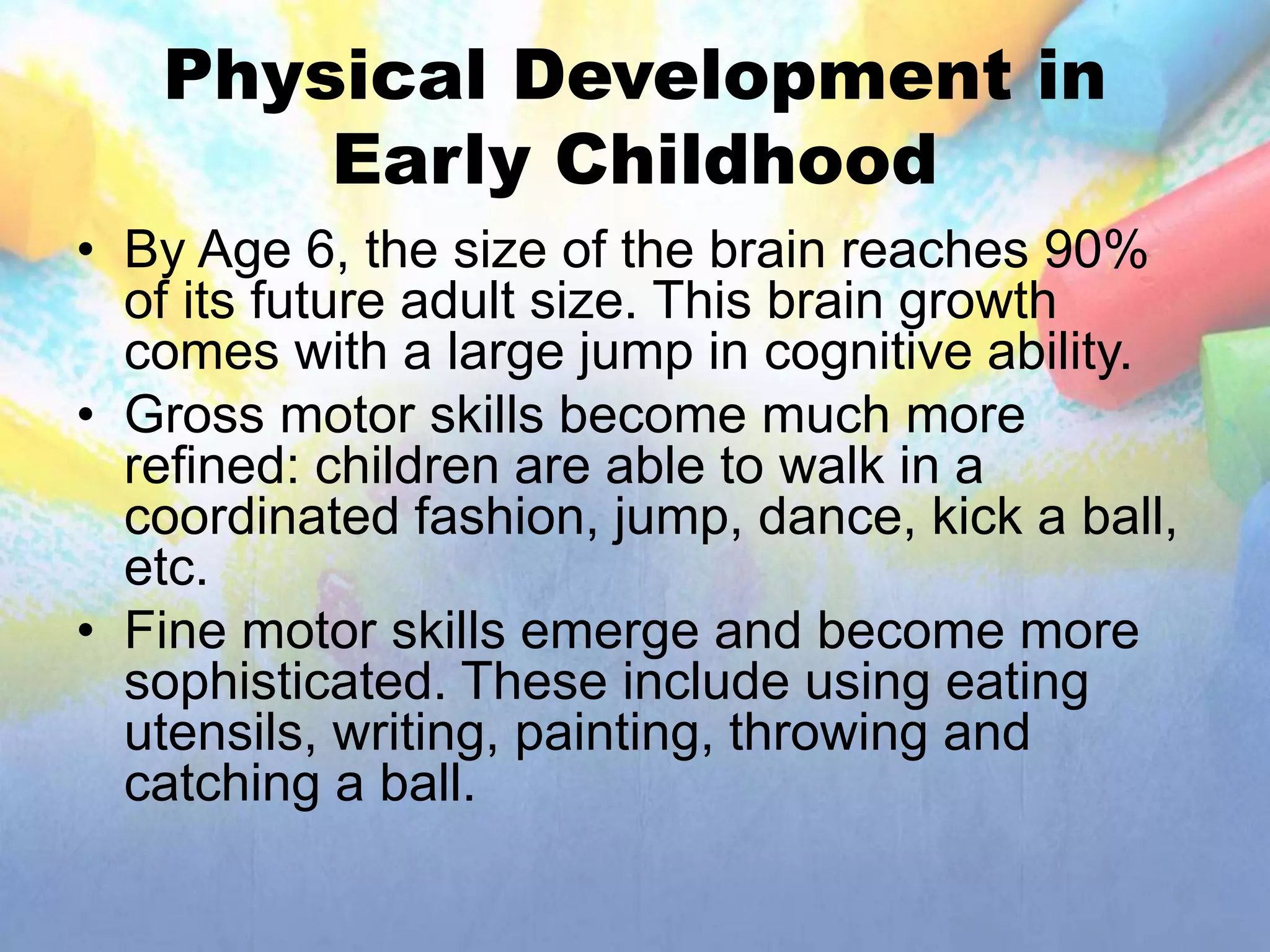 Physical Development in Early Childhood

• By Age 6, the size of the brain reaches 90% of its future adult size. This brain growth comes with a large jump in cognitive ability.

• Gross motor skills become much more refined: children are able to walk in a coordinated fashion, jump, dance, kick a ball, etc.

• Fine motor skills emerge and become more sophisticated. These include using eating utensils, writing, painting, throwing and catching a ball.